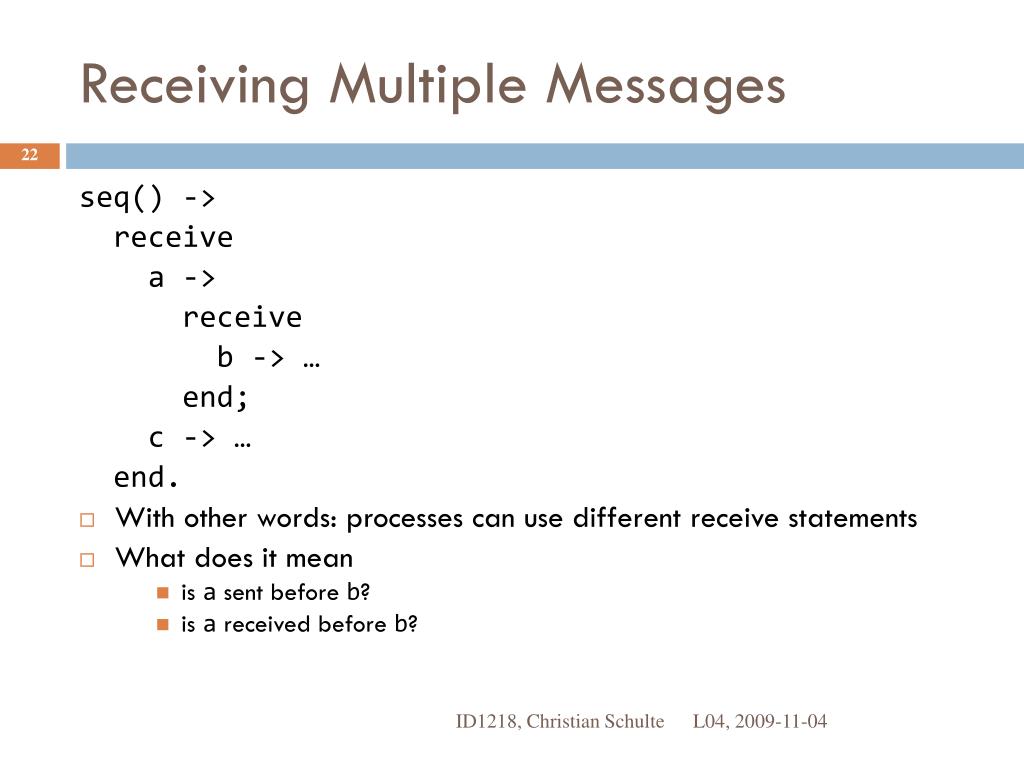 Receiving Multiple Messages

22

seq() ->
  receive
    a ->
      receive
        b -> …
      end;
    c -> …
  end.

With other words: processes can use different receive statements

What does it mean

is a sent before b?

is a received before b?

ID1218, Christian Schulte L04, 2009-11-04